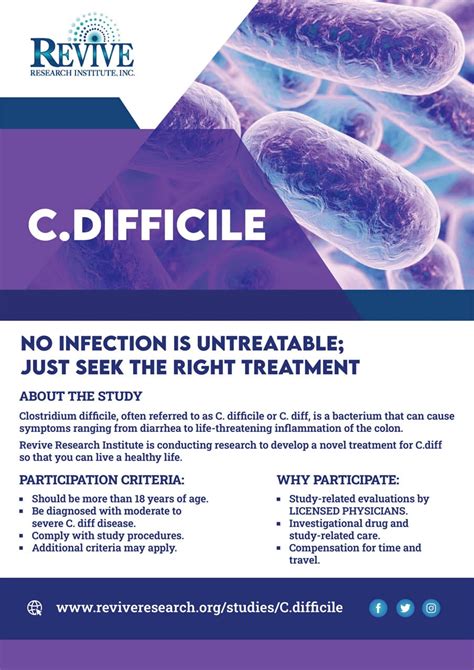 REVIVE
RESEARCH INSTITUTE, INC.

C.DIFFICILE

NO INFECTION IS UNTREATABLE; JUST SEEK THE RIGHT TREATMENT

ABOUT THE STUDY

Clostridium difficile, often referred to as C. difficile or C. diff, is a bacterium that can cause symptoms ranging from diarrhea to life-threatening inflammation of the colon.

Revive Research Institute is conducting research to develop a novel treatment for C.diff so that you can live a healthy life.

PARTICIPATION CRITERIA:

- Should be more than 18 years of age.
- Be diagnosed with moderate to severe C. diff disease.
- Comply with study procedures.
- Additional criteria may apply.

WHY PARTICIPATE:

- Study-related evaluations by LICENSED PHYSICIANS.
- Investigational drug and study-related care.
- Compensation for time and travel.

www.reviveresearch.org/studies/C.difficile